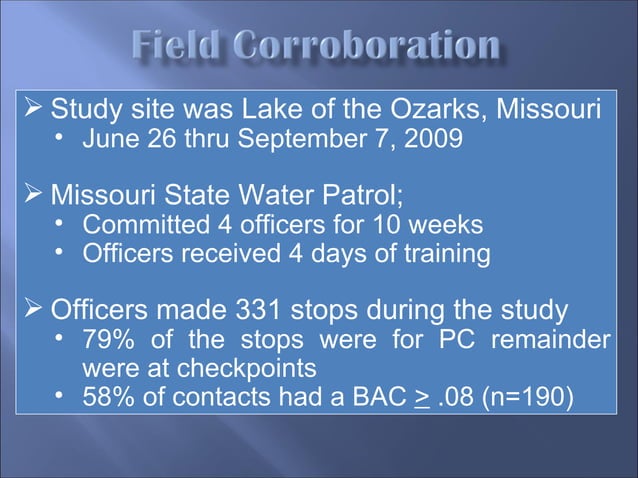 Field Corroboration

➢ Study site was Lake of the Ozarks, Missouri
• June 26 thru September 7, 2009

➢ Missouri State Water Patrol;
• Committed 4 officers for 10 weeks
• Officers received 4 days of training

➢ Officers made 331 stops during the study
• 79% of the stops were for PC remainder were at checkpoints
• 58% of contacts had a BAC $\geq$ .08 (n=190)